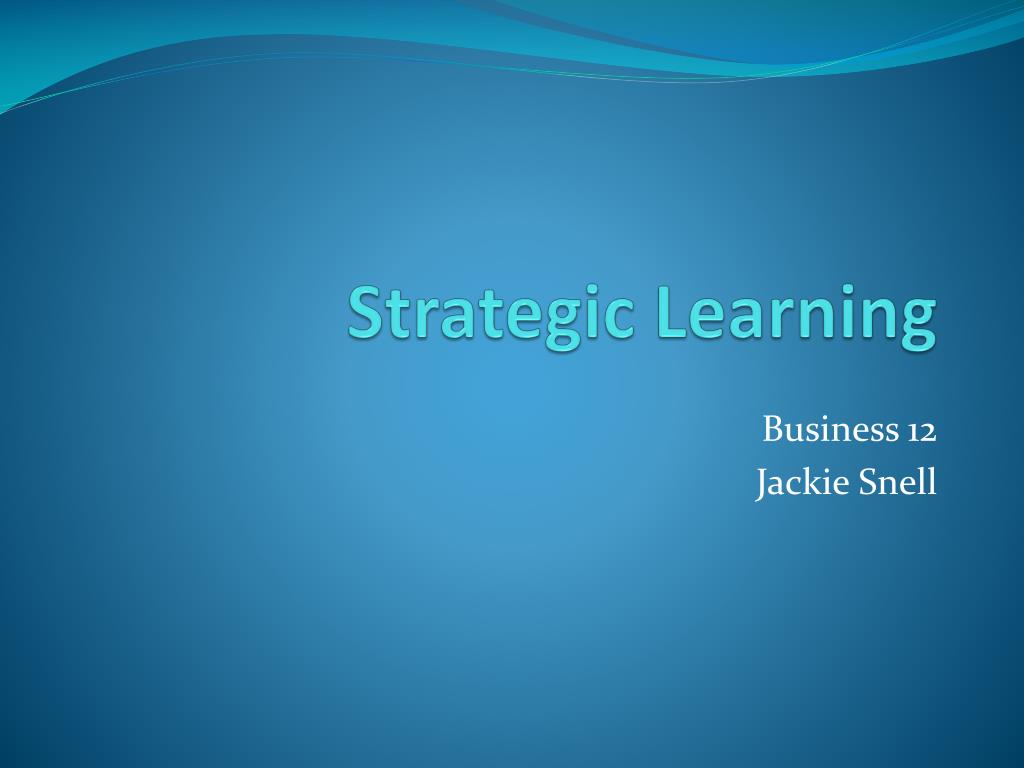 Strategic Learning

Business 12
Jackie Snell